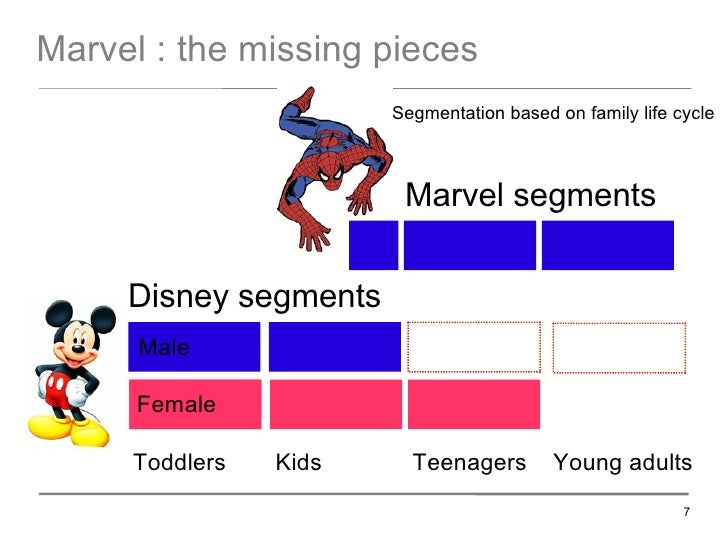 Marvel : the missing pieces

Segmentation based on family life cycle

Marvel segments

Disney segments

Male

Female

Toddlers Kids Teenagers Young adults

7